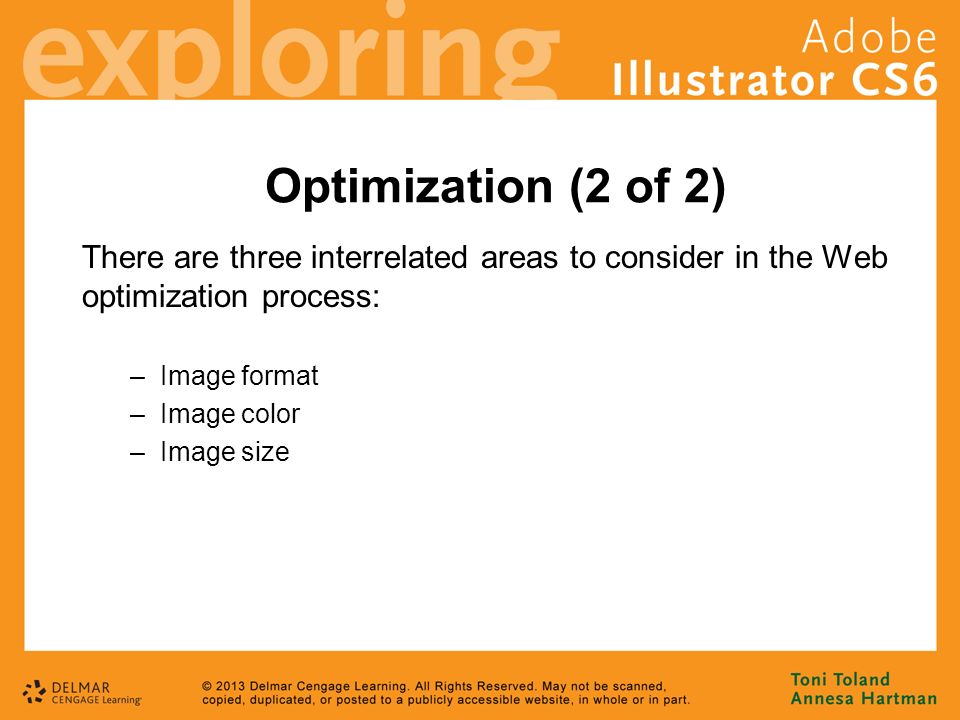 exploring
Adobe
Illustrator CS6

Optimization (2 of 2)

There are three interrelated areas to consider in the Web optimization process:

– Image format
– Image color
– Image size

DELMAR
CENGAGE Learning

© 2013 Delmar Cengage Learning. All Rights Reserved. May not be scanned, copied, duplicated, or posted to a publicly accessible website, in whole or in part.

Toni Toland
Annesa Hartman